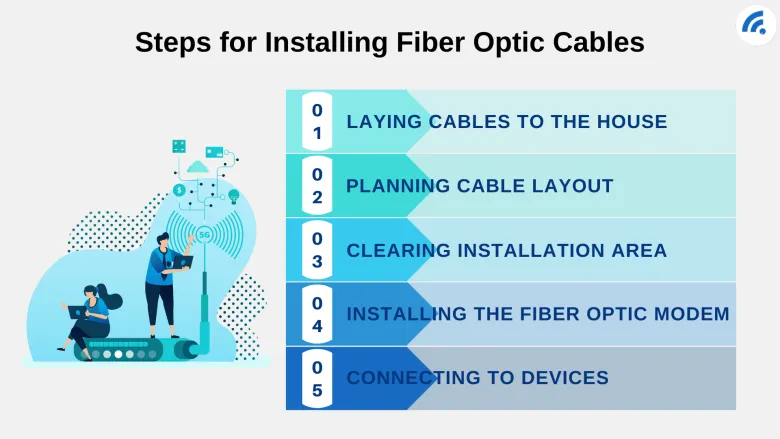 Steps for Installing Fiber Optic Cables

5G

01 LAYING CABLES TO THE HOUSE

02 PLANNING CABLE LAYOUT

03 CLEARING INSTALLATION AREA

04 INSTALLING THE FIBER OPTIC MODEM

05 CONNECTING TO DEVICES